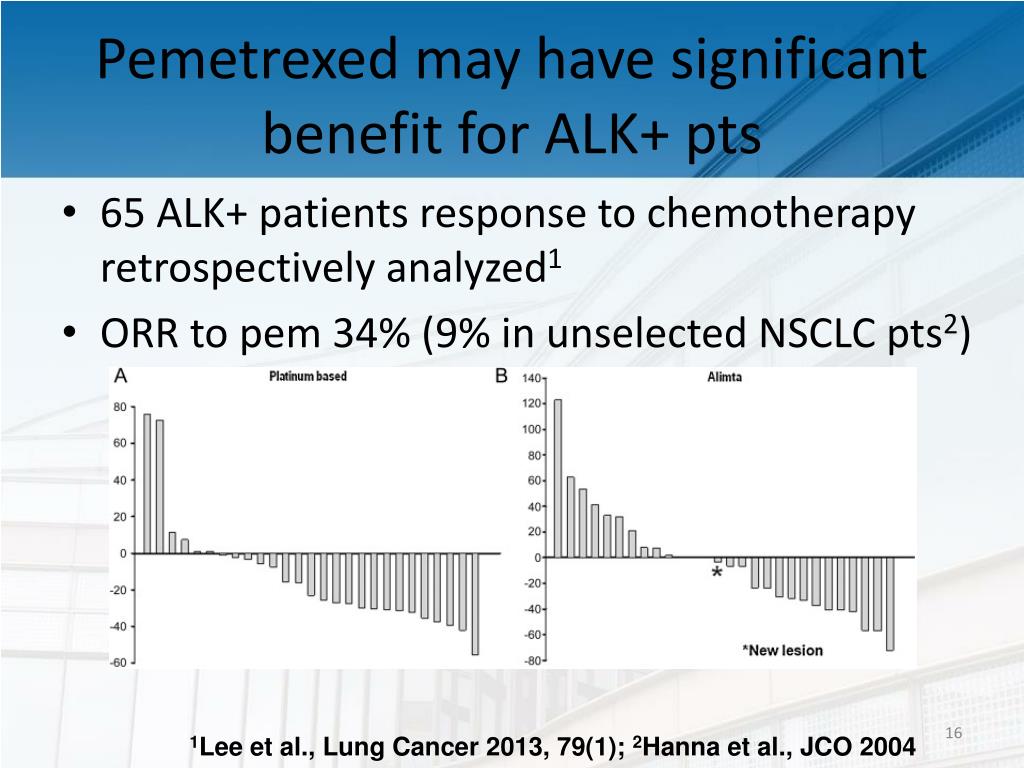 Pemetrexed may have significant benefit for ALK+ pts

• 65 ALK+ patients response to chemotherapy retrospectively analyzed$^1$
• ORR to pem 34% (9% in unselected NSCLC pts$^2$)

A
Platinum based
80
60
40
20
0
-20
-40
-60

B
Alimta
140
120
100
80
60
40
20
0
-20
-40
-60
-80
*
*New lesion

$^1$Lee et al., Lung Cancer 2013, 79(1); $^2$Hanna et al., JCO 2004

16